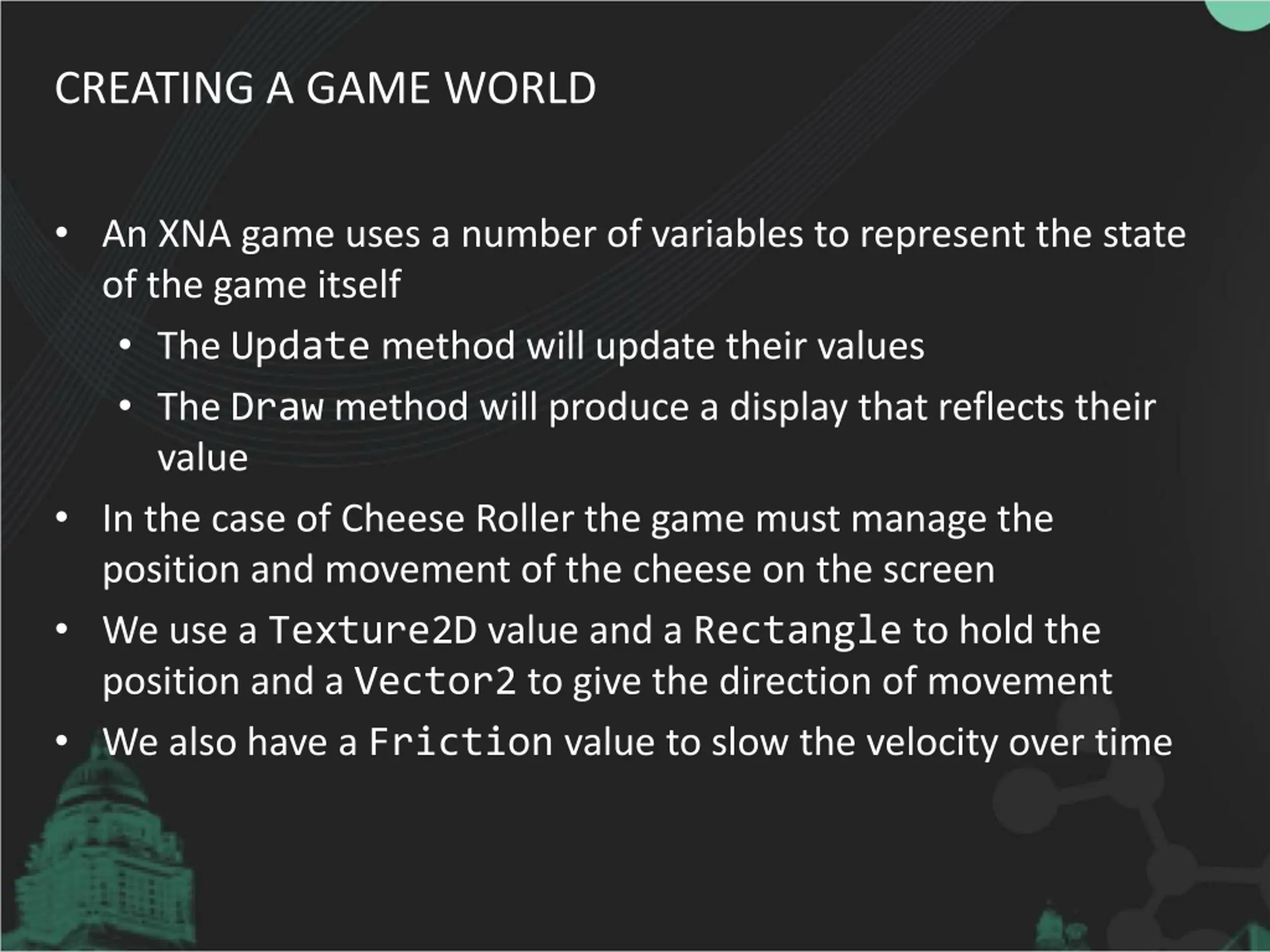 CREATING A GAME WORLD

• An XNA game uses a number of variables to represent the state of the game itself
  • The Update method will update their values
  • The Draw method will produce a display that reflects their value
• In the case of Cheese Roller the game must manage the position and movement of the cheese on the screen
• We use a Texture2D value and a Rectangle to hold the position and a Vector2 to give the direction of movement
• We also have a Friction value to slow the velocity over time